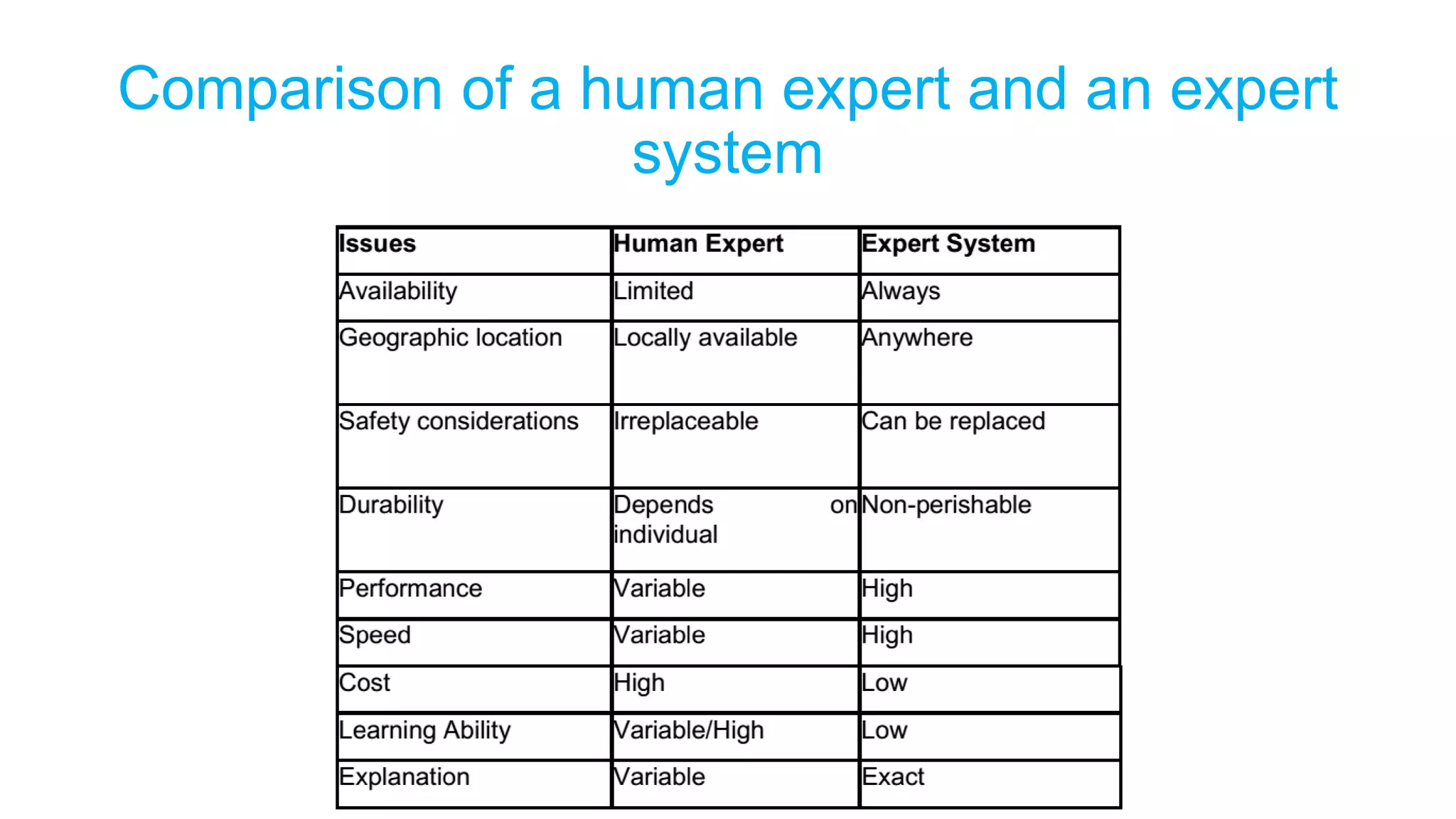 Comparison of a human expert and an expert system

| Issues | Human Expert | Expert System |
|---|---|---|
| Availability | Limited | Always |
| Geographic location | Locally available | Anywhere |
| Safety considerations | Irreplaceable | Can be replaced |
| Durability | Depends on individual | Non-perishable |
| Performance | Variable | High |
| Speed | Variable | High |
| Cost | High | Low |
| Learning Ability | Variable/High | Low |
| Explanation | Variable | Exact |